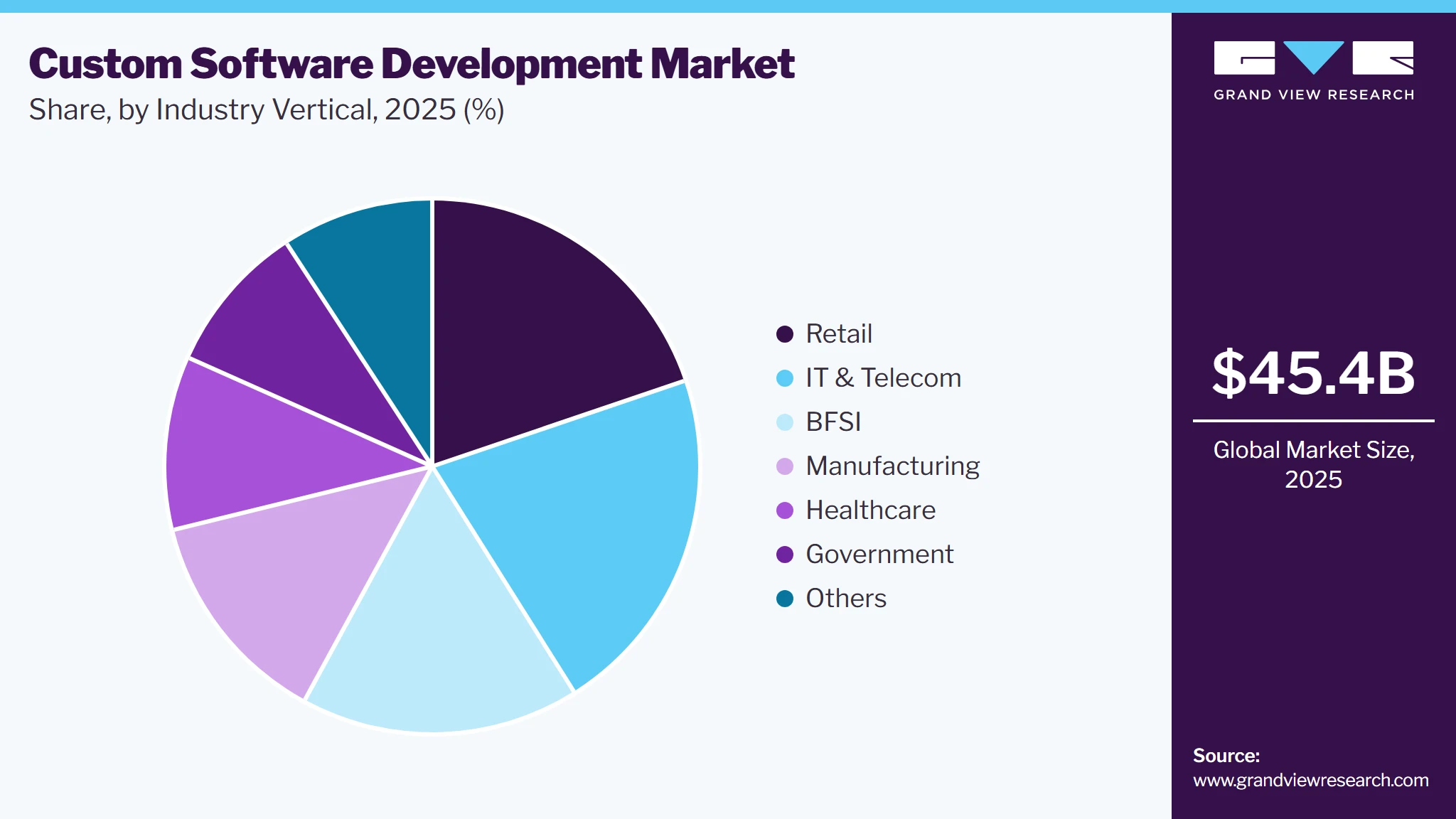 Custom Software Development Market
Share, by Industry Vertical, 2025 (%)

Retail
IT & Telecom
BFSI
Manufacturing
Healthcare
Government
Others

GRAND VIEW RESEARCH

$45.4B

Global Market Size, 2025

Source:
www.grandviewresearch.com